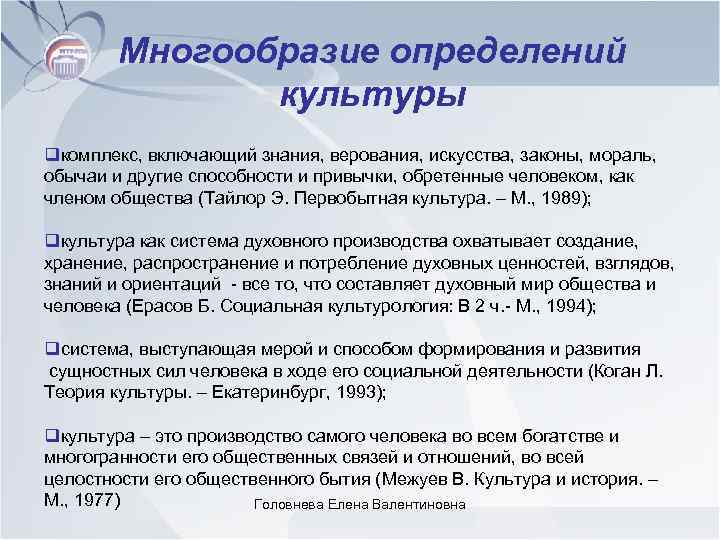 Многообразие определений культуры

❑комплекс, включающий знания, верования, искусства, законы, мораль, обычаи и другие способности и привычки, обретенные человеком, как членом общества (Тайлор Э. Первобытная культура. – М., 1989);

❑культура как система духовного производства охватывает создание, хранение, распространение и потребление духовных ценностей, взглядов, знаний и ориентаций - все то, что составляет духовный мир общества и человека (Ерасов Б. Социальная культурология: В 2 ч.- М., 1994);

❑система, выступающая мерой и способом формирования и развития сущностных сил человека в ходе его социальной деятельности (Коган Л. Теория культуры. – Екатеринбург, 1993);

❑культура – это производство самого человека во всем богатстве и многогранности его общественных связей и отношений, во всей целостности его общественного бытия (Межуев В. Культура и история. – М., 1977)

Головнева Елена Валентиновна